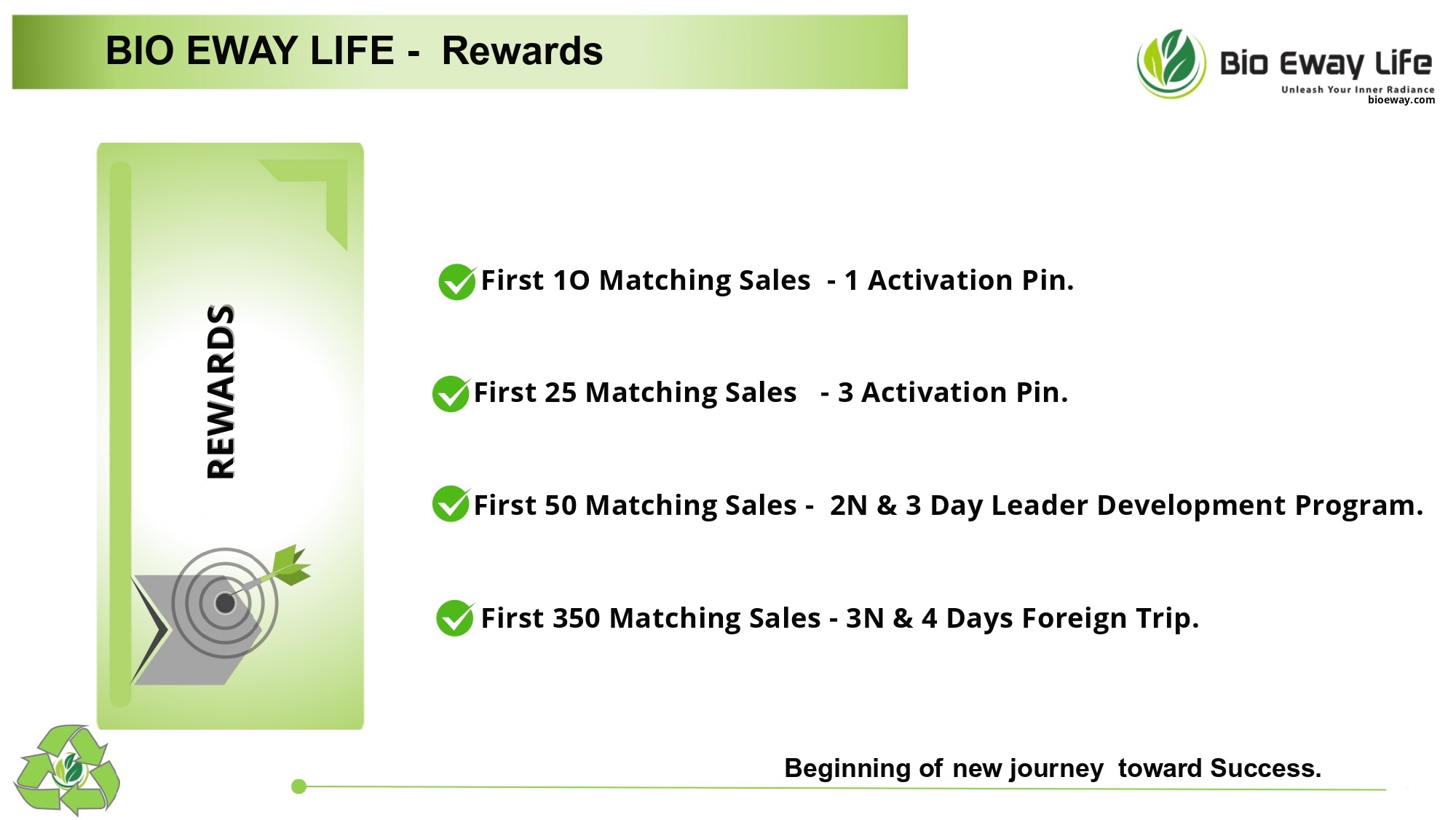 BIO EWAY LIFE - Rewards

Bio Eway Life
Unleash Your Inner Radiance
bioeway.com

REWARDS

First 1O Matching Sales - 1 Activation Pin.

First 25 Matching Sales - 3 Activation Pin.

First 50 Matching Sales - 2N & 3 Day Leader Development Program.

First 350 Matching Sales - 3N & 4 Days Foreign Trip.

Beginning of new journey toward Success.